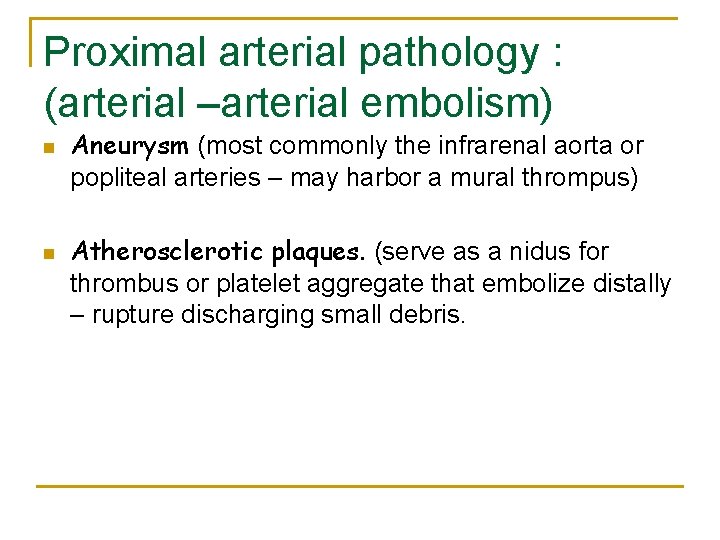 Proximal arterial pathology : (arterial –arterial embolism)

Aneurysm (most commonly the infrarenal aorta or popliteal arteries – may harbor a mural thrompus)

Atherosclerotic plaques. (serve as a nidus for thrombus or platelet aggregate that embolize distally – rupture discharging small debris.